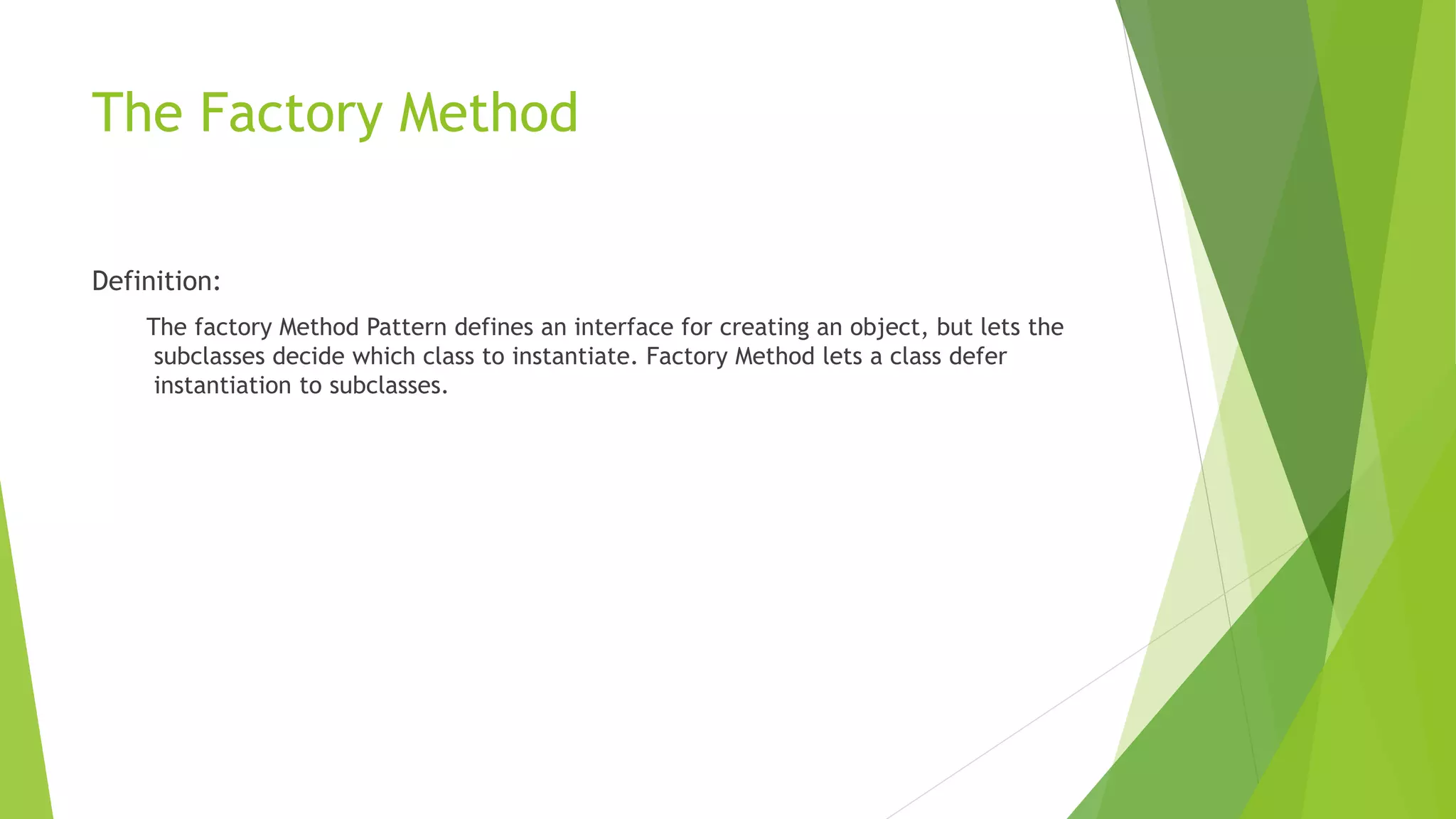 The Factory Method

Definition:

The factory Method Pattern defines an interface for creating an object, but lets the subclasses decide which class to instantiate. Factory Method lets a class defer instantiation to subclasses.